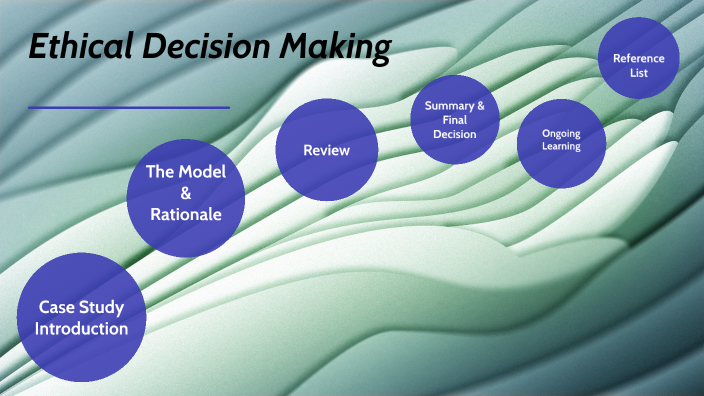 Ethical Decision Making

Case Study Introduction

The Model & Rationale

Review

Summary & Final Decision

Ongoing Learning

Reference List